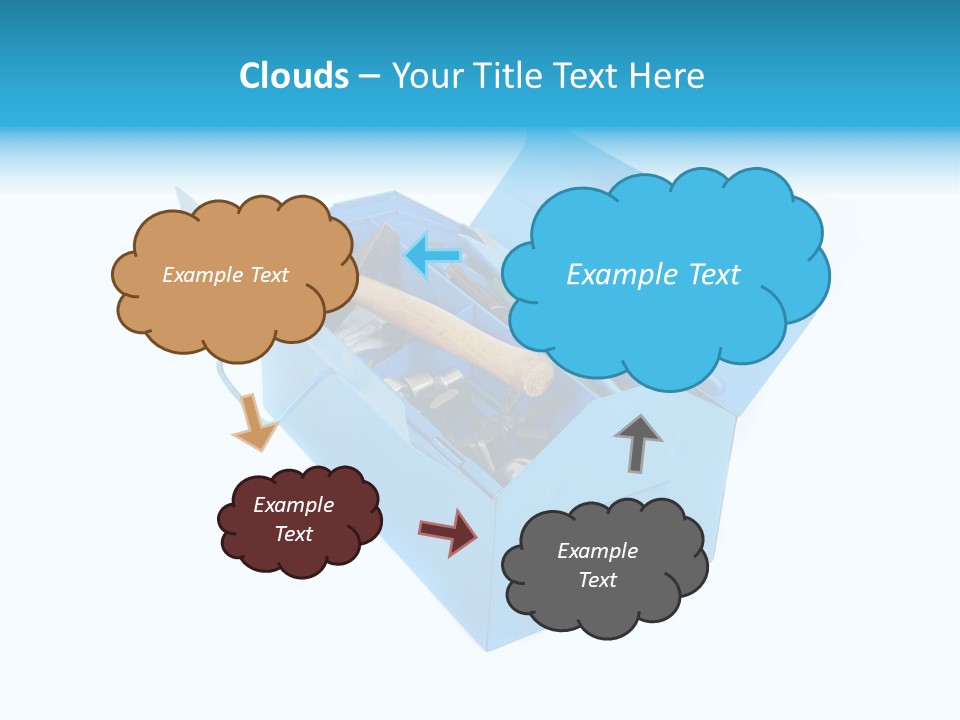 Clouds – Your Title Text Here

Example Text

Example Text

Example Text

Example Text